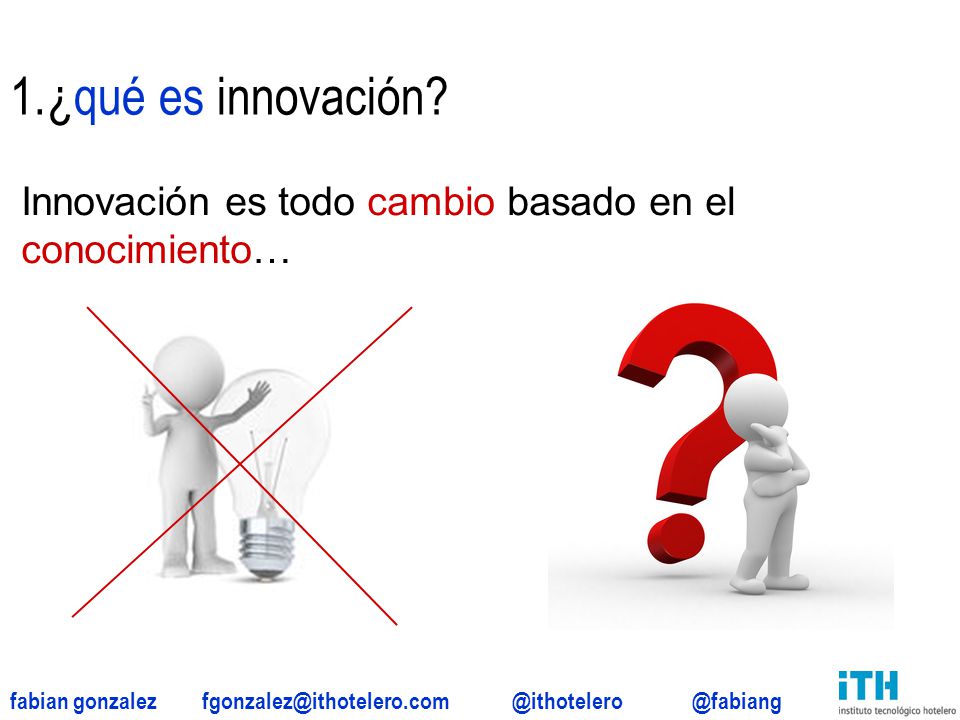 1.¿qué es innovación?

Innovación es todo cambio basado en el conocimiento…

fabian gonzalez fgonzalez@ithotelero.com @ithotelero @fabiang

iTH
instituto tecnológico hotelero